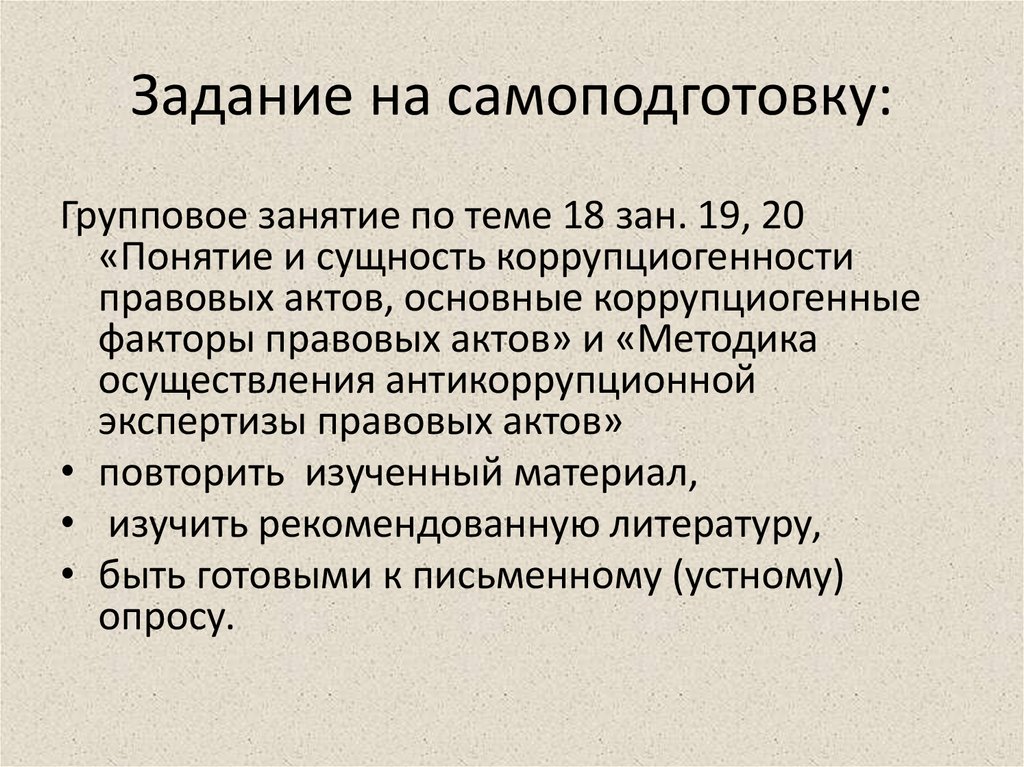 Задание на самоподготовку:

Групповое занятие по теме 18 зан. 19, 20 «Понятие и сущность коррупциогенности правовых актов, основные коррупциогенные факторы правовых актов» и «Методика осуществления антикоррупционной экспертизы правовых актов»

• повторить изученный материал,
• изучить рекомендованную литературу,
• быть готовыми к письменному (устному) опросу.